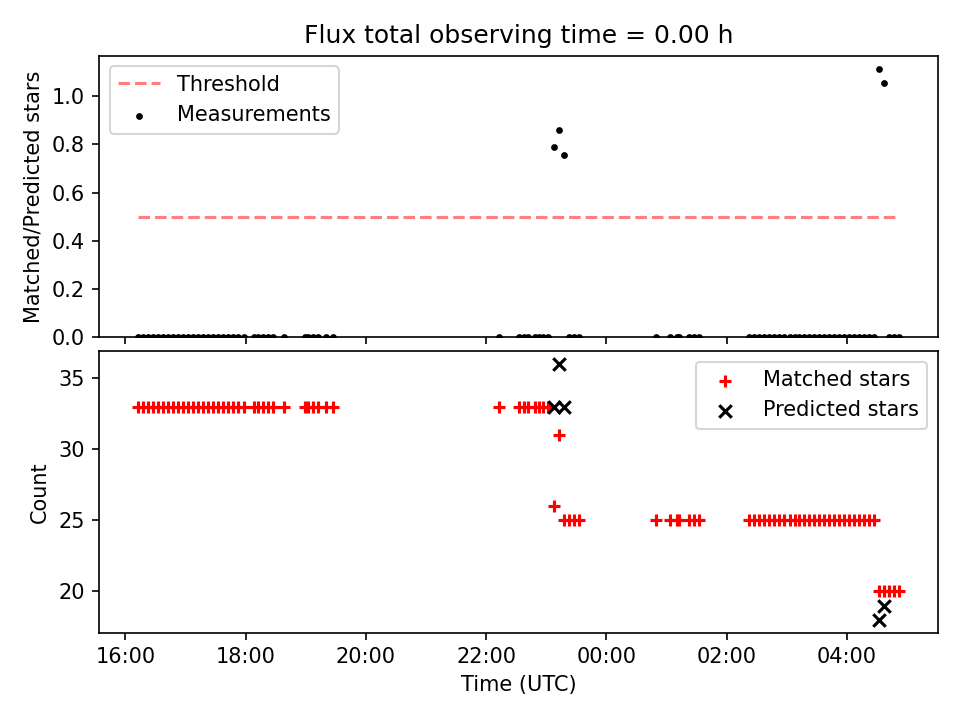 Flux total observing time = 0.00 h

Threshold
Measurements

Matched/Predicted stars

1.0
0.8
0.6
0.4
0.2
0.0

Matched stars
Predicted stars

Count

35
30
25
20

16:00
18:00
20:00
22:00
00:00
02:00
04:00

Time (UTC)